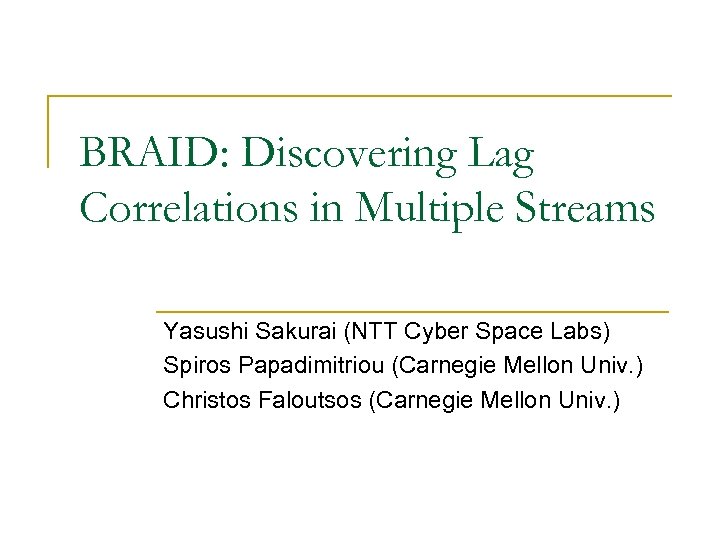 BRAID: Discovering Lag Correlations in Multiple Streams

Yasushi Sakurai (NTT Cyber Space Labs)
Spiros Papadimitriou (Carnegie Mellon Univ.)
Christos Faloutsos (Carnegie Mellon Univ.)